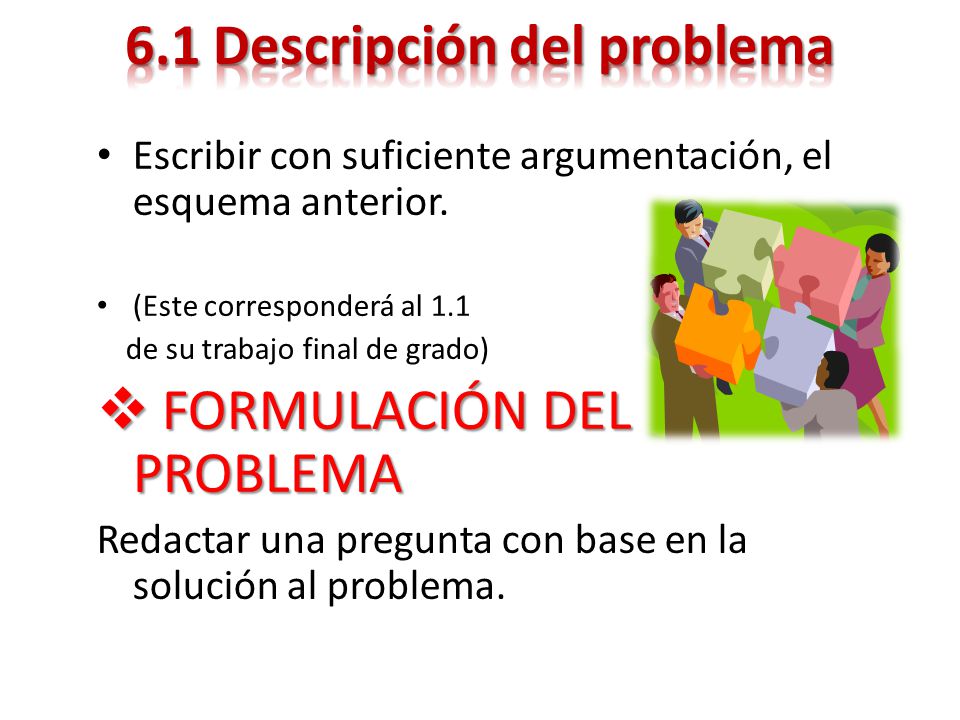 6.1 Descripción del problema

• Escribir con suficiente argumentación, el esquema anterior.

• (Este corresponderá al 1.1 de su trabajo final de grado)

❖ FORMULACIÓN DEL PROBLEMA

Redactar una pregunta con base en la solución al problema.